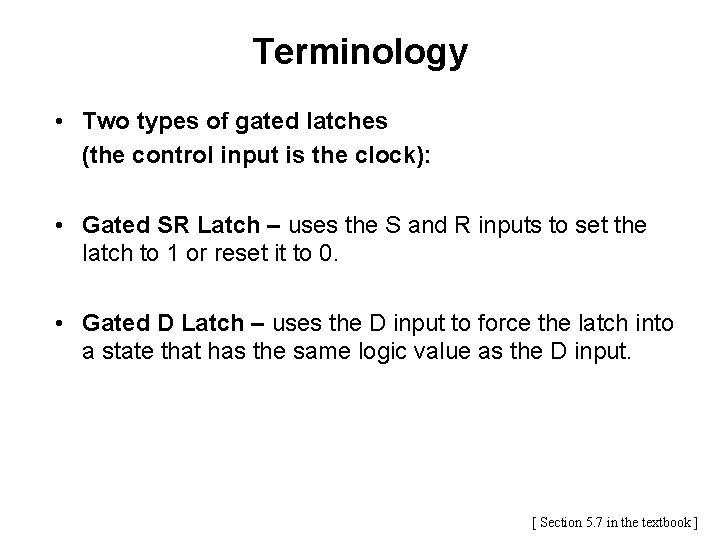 Terminology

• Two types of gated latches
(the control input is the clock):

• Gated SR Latch – uses the S and R inputs to set the latch to 1 or reset it to 0.

• Gated D Latch – uses the D input to force the latch into a state that has the same logic value as the D input.

[ Section 5.7 in the textbook ]